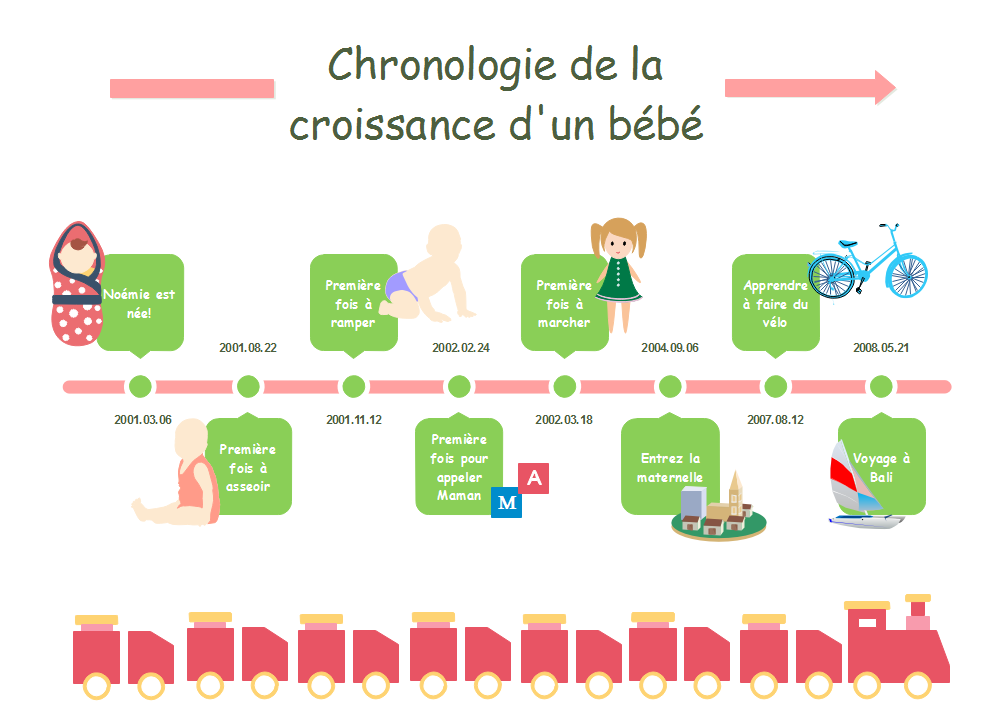 Chronologie de la croissance d'un bébé

Noémie est née!

2001.03.06

2001.08.22

Première fois à asseoir

Première fois à ramper

2001.11.12

2002.02.24

Première fois pour appeler Maman

M A

Première fois à marcher

2002.03.18

2004.09.06

Entrez la maternelle

Apprendre à faire du vélo

2007.08.12

2008.05.21

Voyage à Bali